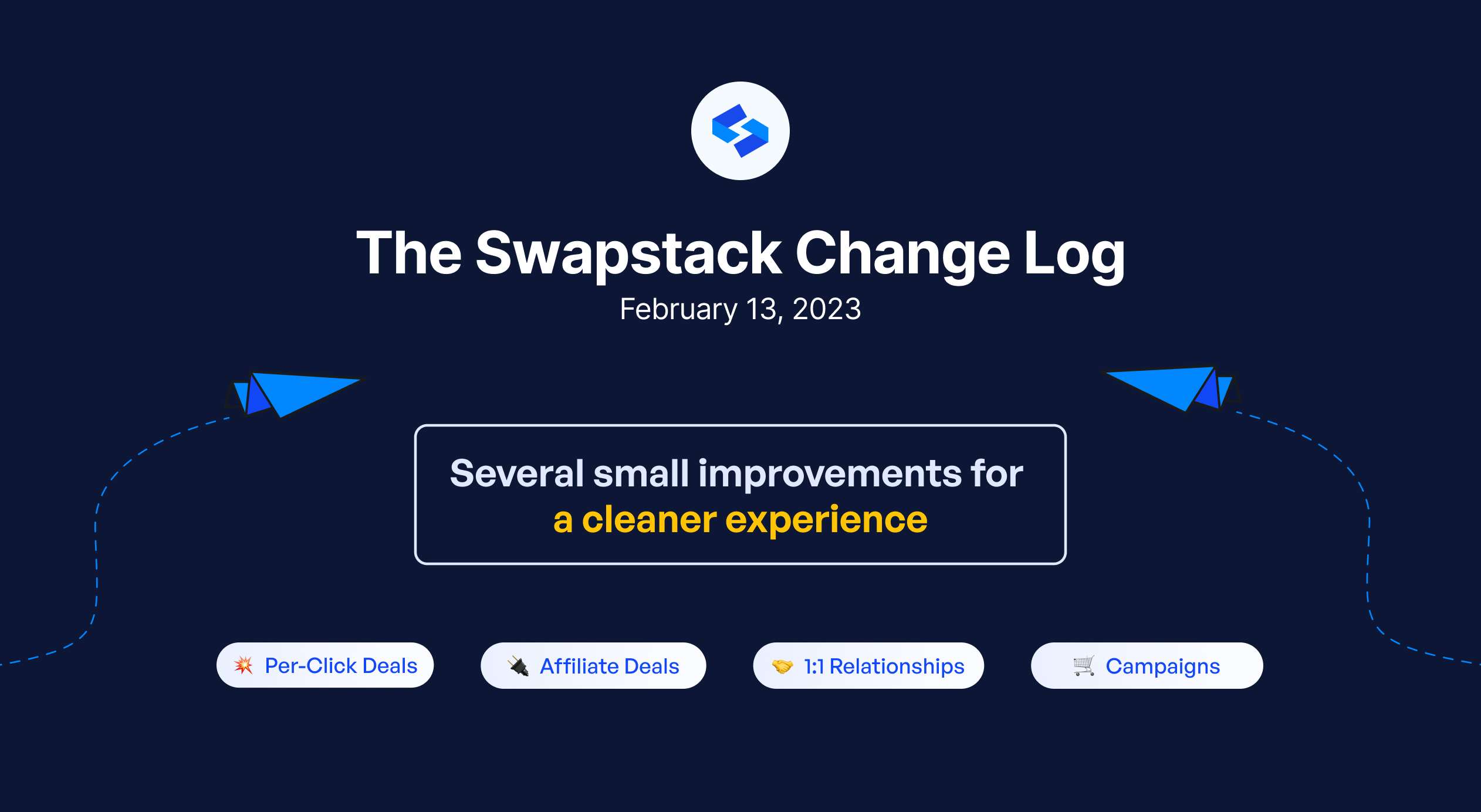 The Swapstack Change Log

February 13, 2023

Several small improvements for a cleaner experience

💥 Per-Click Deals

🔌 Affiliate Deals

🤝 1:1 Relationships

🛒 Campaigns